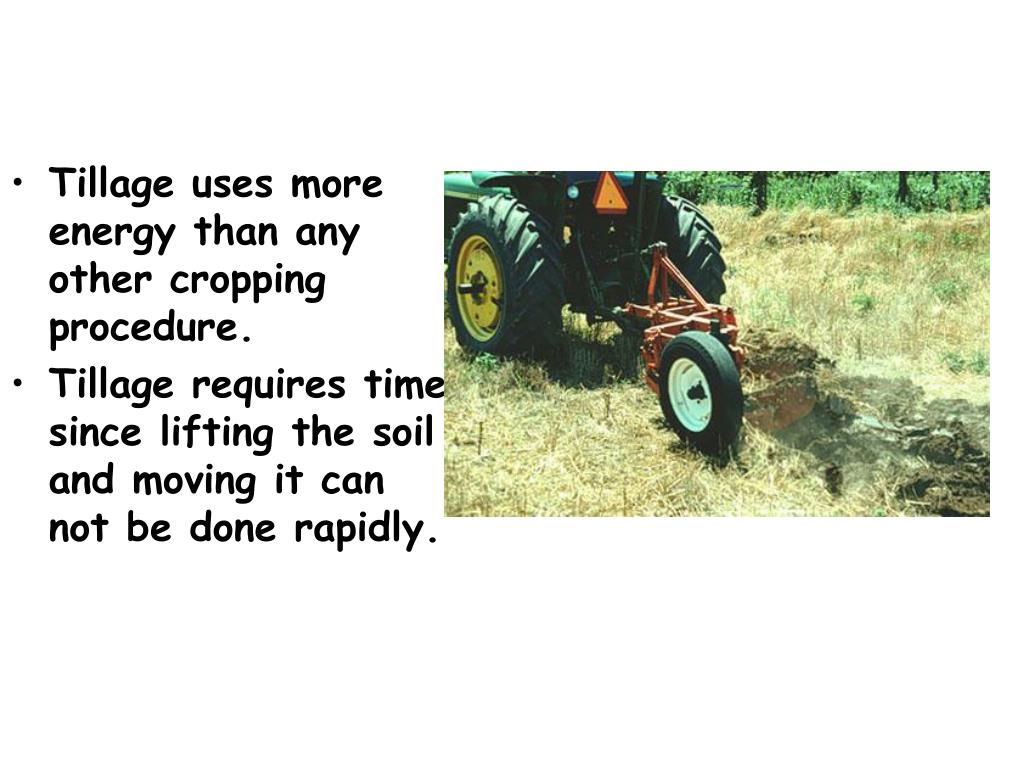 • Tillage uses more energy than any other cropping procedure.

• Tillage requires time since lifting the soil and moving it can not be done rapidly.